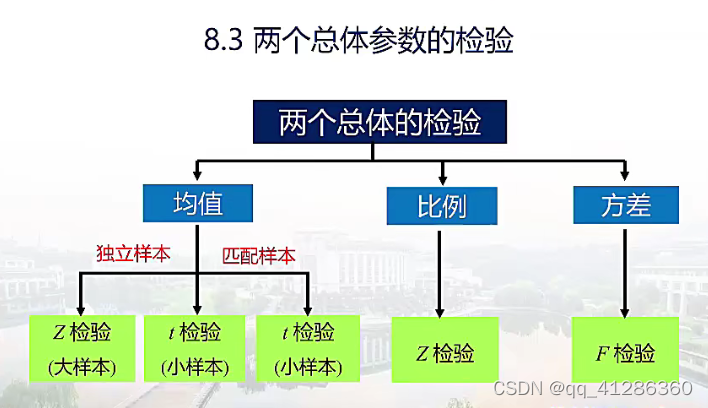 8.3 两个总体参数的检验

两个总体的检验

均值

比例

方差

独立样本

匹配样本

$Z$ 检验
(大样本)

$t$ 检验
(小样本)

$t$ 检验
(小样本)

$Z$ 检验

$F$ 检验

CSDN @qq_41286360